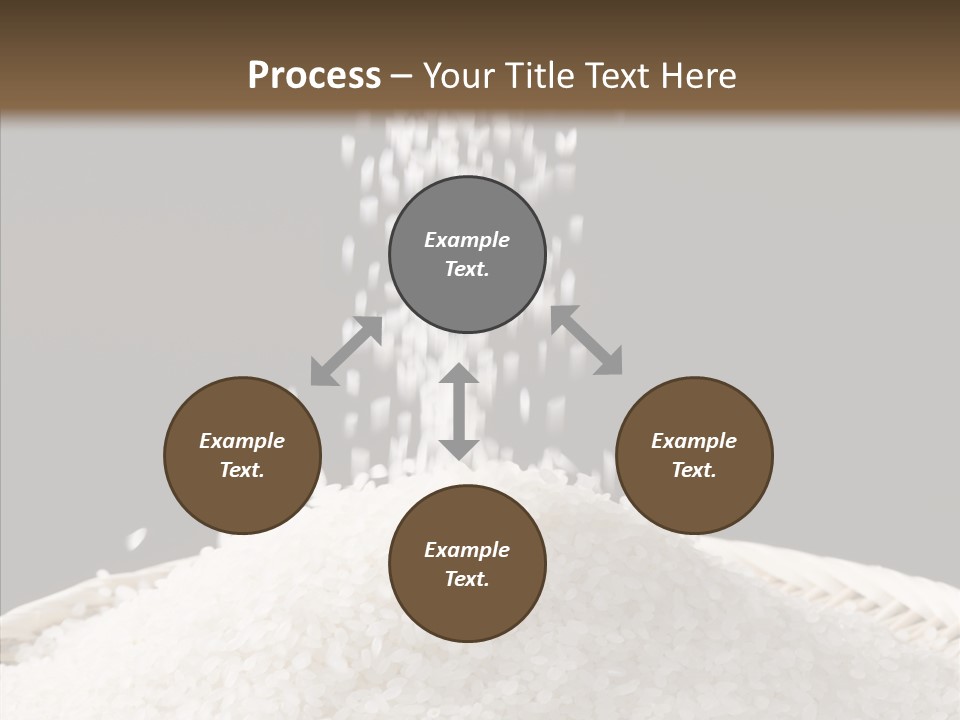 Process – Your Title Text Here

Example Text.

Example Text.

Example Text.

Example Text.